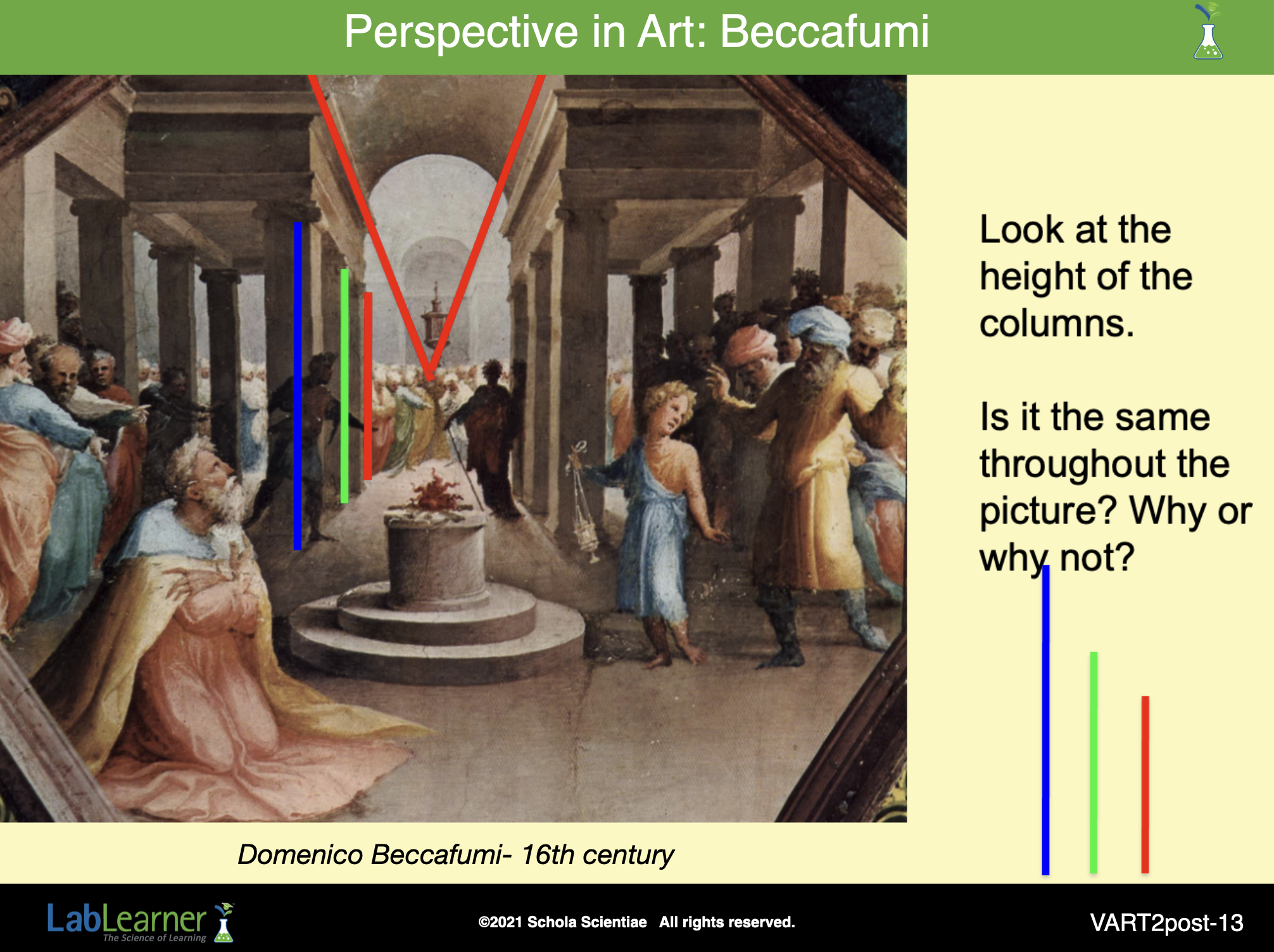 Perspective in Art: Beccafumi

Look at the height of the columns.

Is it the same throughout the picture? Why or why not?

Domenico Beccafumi- 16th century

LabLearner
The Science of Learning

©2021 Schola Scientiae All rights reserved.

VART2post-13